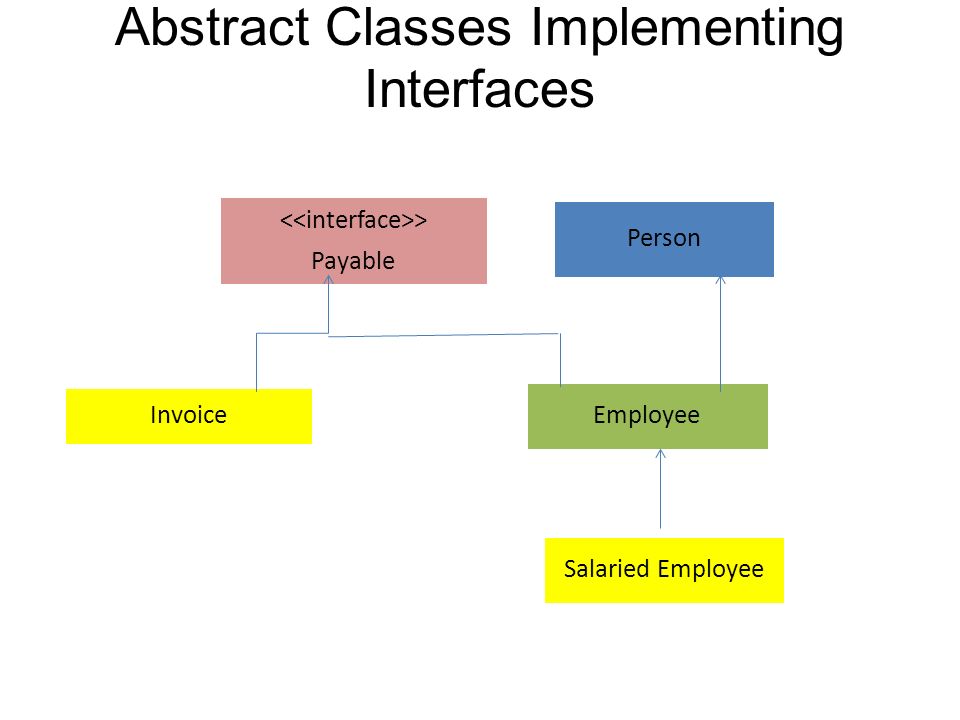 Abstract Classes Implementing Interfaces

<<interface>>
Payable

Person

Invoice

Employee

Salaried Employee